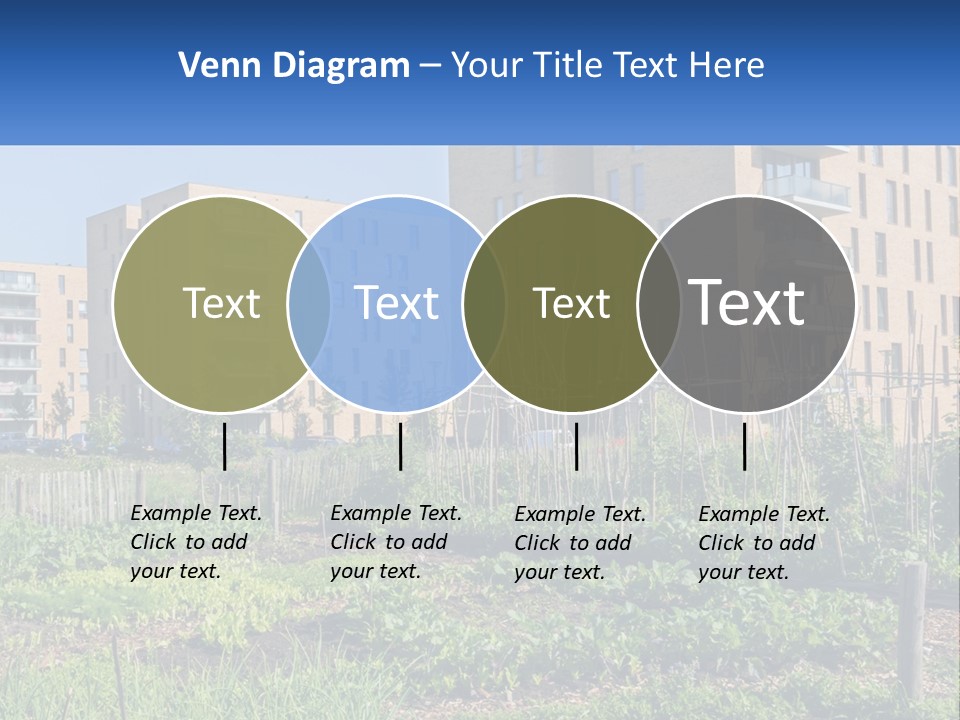 Venn Diagram – Your Title Text Here

Text

Text

Text

Text

Example Text. Click to add your text.

Example Text. Click to add your text.

Example Text. Click to add your text.

Example Text. Click to add your text.